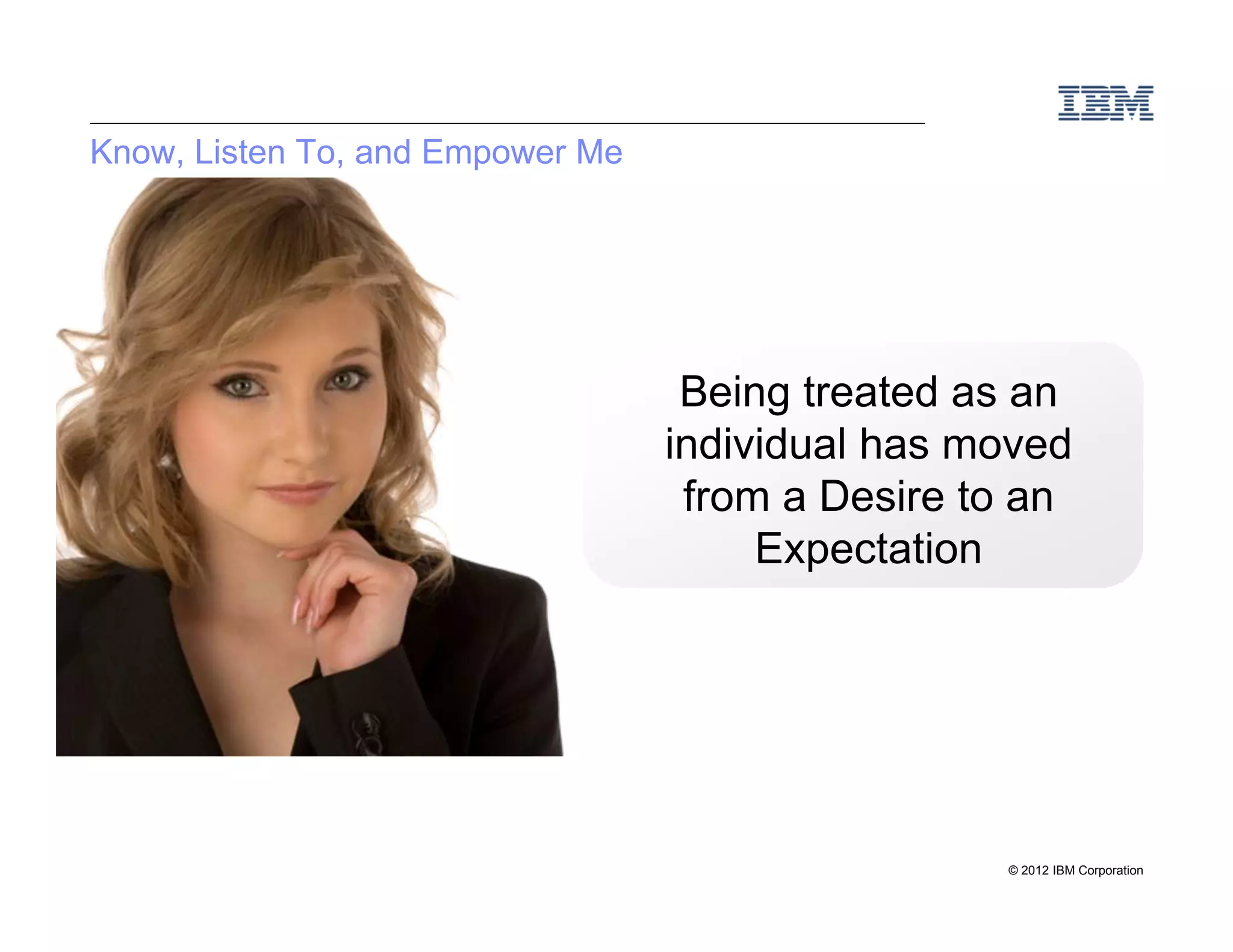 IBM

Know, Listen To, and Empower Me

Being treated as an individual has moved from a Desire to an Expectation

© 2012 IBM Corporation